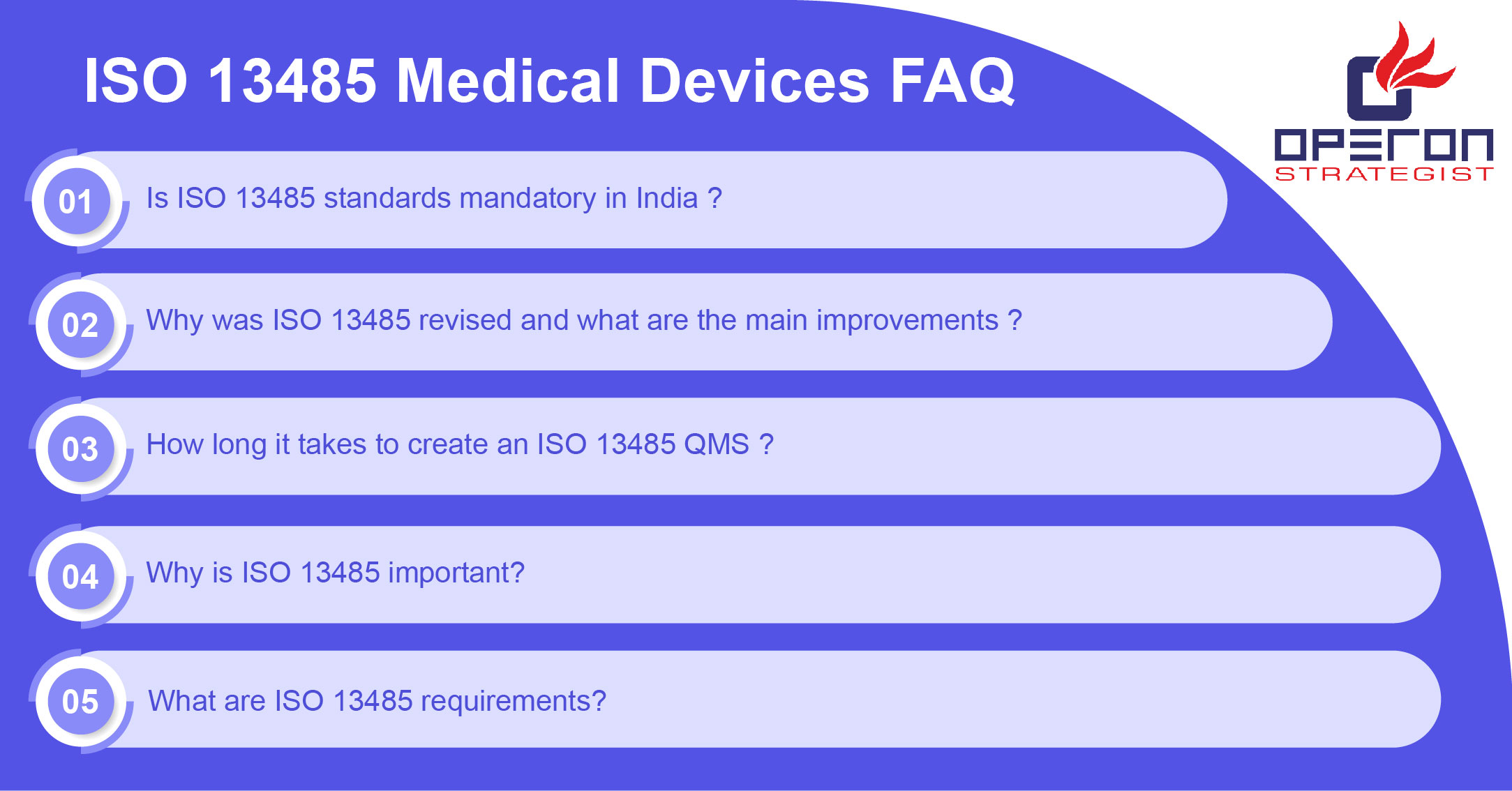 ISO 13485 Medical Devices FAQ

OPERON
STRATEGIST

01 Is ISO 13485 standards mandatory in India ?

02 Why was ISO 13485 revised and what are the main improvements ?

03 How long it takes to create an ISO 13485 QMS ?

04 Why is ISO 13485 important?

05 What are ISO 13485 requirements?